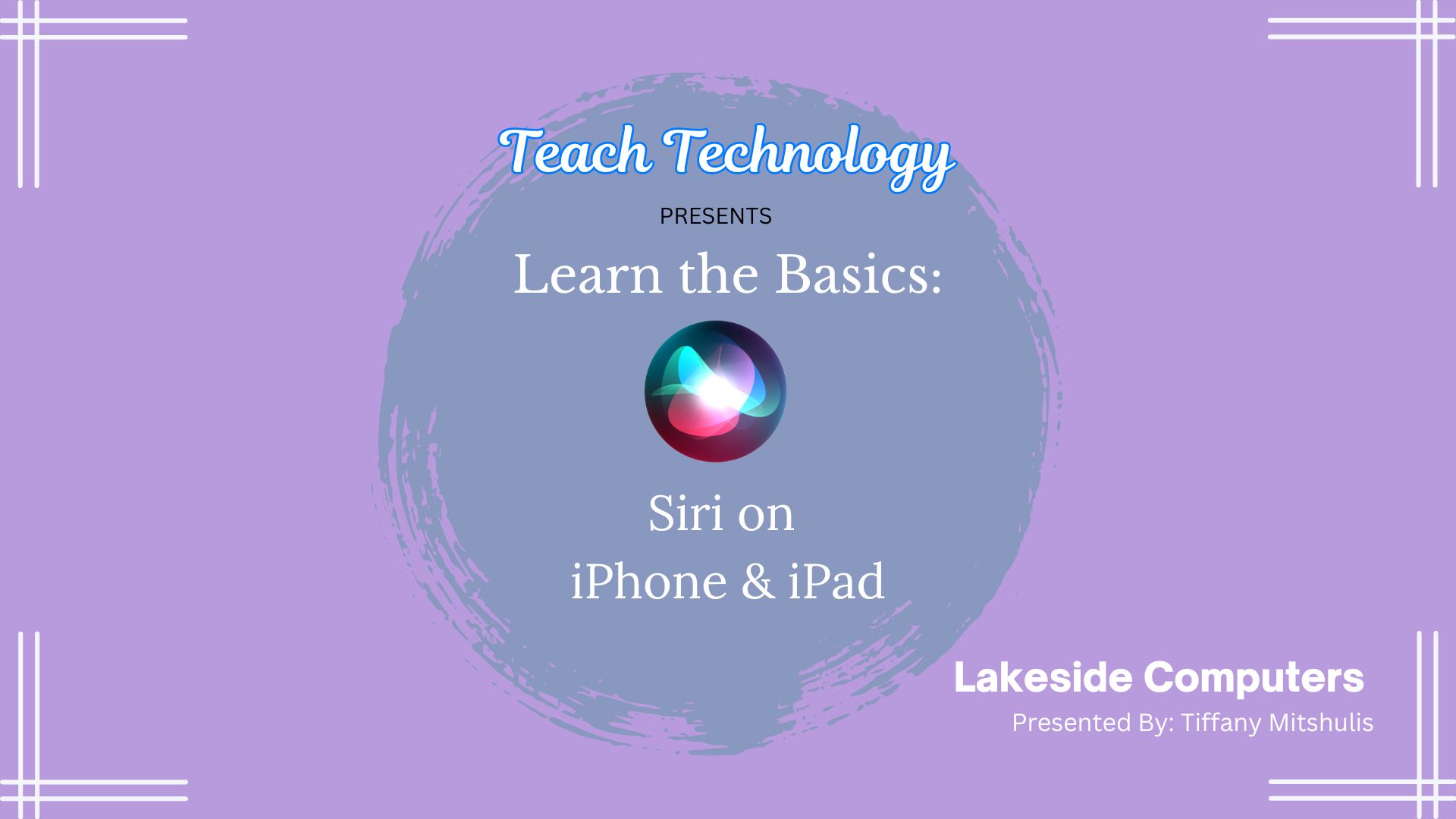 Teach Technology

PRESENTS

Learn the Basics:

Siri on
iPhone & iPad

Lakeside Computers
Presented By: Tiffany Mitshulis